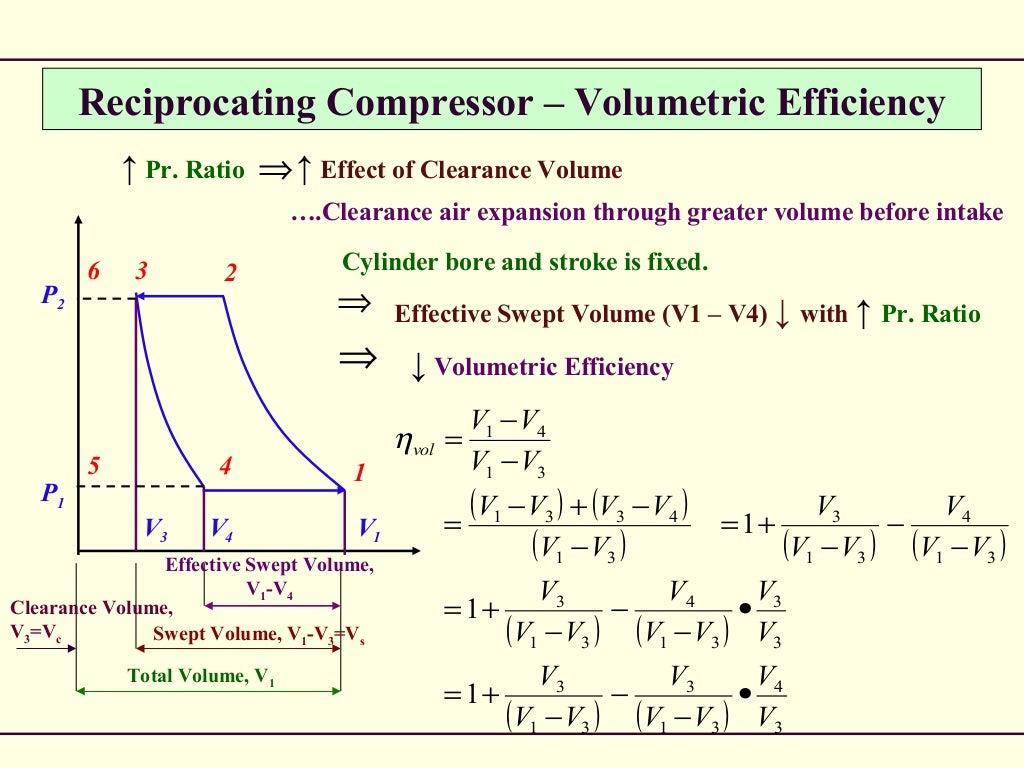 Reciprocating Compressor – Volumetric Efficiency

↑ Pr. Ratio ⇒↑ Effect of Clearance Volume

….Clearance air expansion through greater volume before intake

Cylinder bore and stroke is fixed.

⇒ Effective Swept Volume (V1 – V4) ↓ with ↑ Pr. Ratio

⇒ ↓ Volumetric Efficiency

6 3 2
$P_2$
5 4 1
$P_1$
$V_3$ $V_4$ $V_1$

Effective Swept Volume, $V_1$-$V_4$

Clearance Volume, $V_3$=$V_c$

Swept Volume, $V_1$-$V_3$=$V_s$

Total Volume, $V_1$

$\eta_{vol} = \frac{V_1 - V_4}{V_1 - V_3}$

$= \frac{(V_1 - V_3) + (V_3 - V_4)}{(V_1 - V_3)}$ $= 1 + \frac{V_3}{(V_1 - V_3)} - \frac{V_4}{(V_1 - V_3)}$

$= 1 + \frac{V_3}{(V_1 - V_3)} - \frac{V_4}{(V_1 - V_3)} \bullet \frac{V_3}{V_3}$

$= 1 + \frac{V_3}{(V_1 - V_3)} - \frac{V_3}{(V_1 - V_3)} \bullet \frac{V_4}{V_3}$